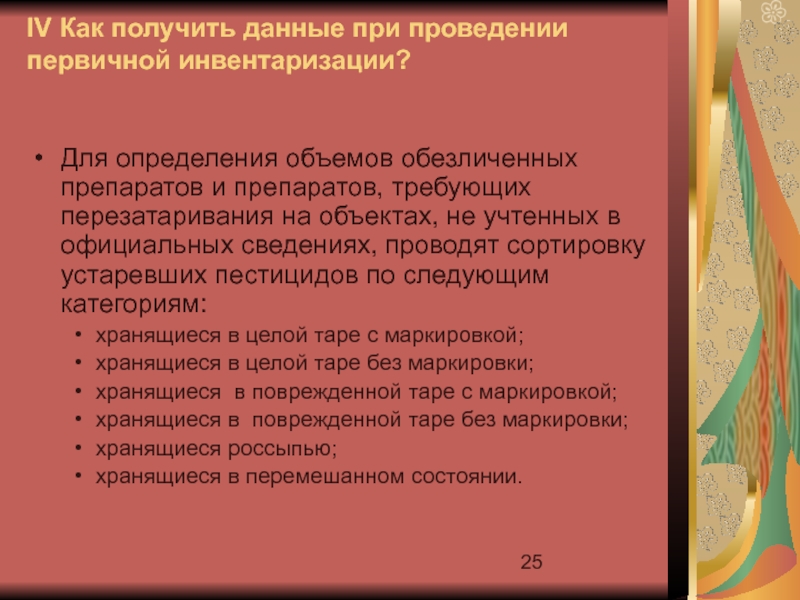 IV Как получить данные при проведении первичной инвентаризации?

• Для определения объемов обезличенных препаратов и препаратов, требующих перезатаривания на объектах, не учтенных в официальных сведениях, проводят сортировку устаревших пестицидов по следующим категориям:
• хранящиеся в целой таре с маркировкой;
• хранящиеся в целой таре без маркировки;
• хранящиеся в поврежденной таре с маркировкой;
• хранящиеся в поврежденной таре без маркировки;
• хранящиеся россыпью;
• хранящиеся в перемешанном состоянии.

25